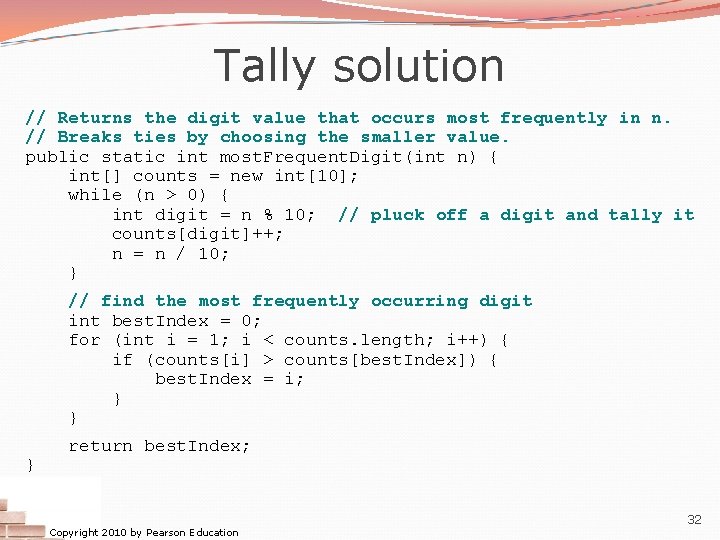 Tally solution

// Returns the digit value that occurs most frequently in n.
// Breaks ties by choosing the smaller value.
public static int mostFrequentDigit(int n) {
    int[] counts = new int[10];
    while (n > 0) {
        int digit = n % 10;  // pluck off a digit and tally it
        counts[digit]++;
        n = n / 10;
    }

    // find the most frequently occurring digit
    int bestIndex = 0;
    for (int i = 1; i < counts.length; i++) {
        if (counts[i] > counts[bestIndex]) {
            bestIndex = i;
        }
    }

    return bestIndex;
}

Copyright 2010 by Pearson Education

32